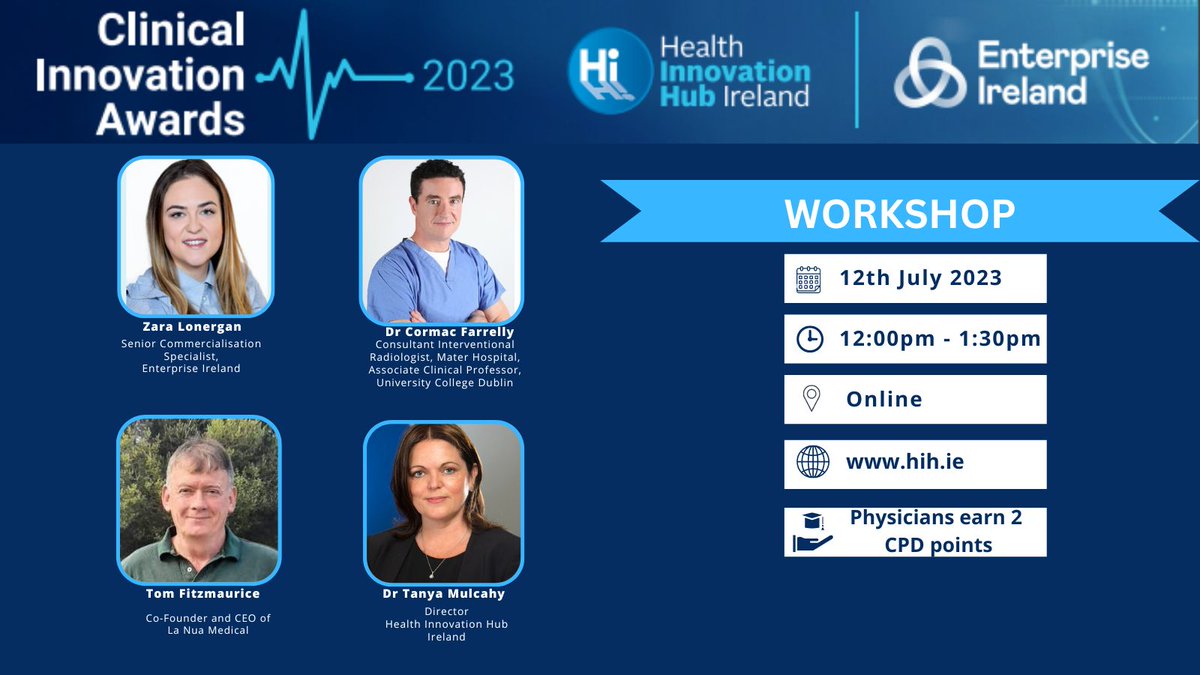 Clinical Innovation Awards 2023

Hi Health Innovation Hub Ireland

Enterprise Ireland

Zara Lonergan
Senior Commercialisation Specialist, Enterprise Ireland

Dr Cormac Farrelly
Consultant Interventional Radiologist, Mater Hospital, Associate Clinical Professor, University College Dublin

Tom Fitzmaurice
Co-Founder and CEO of La Nua Medical

Dr Tanya Mulcahy
Director
Health Innovation Hub Ireland

WORKSHOP

12th July 2023

12:00pm - 1:30pm

Online

www.hih.ie

Physicians earn 2 CPD points